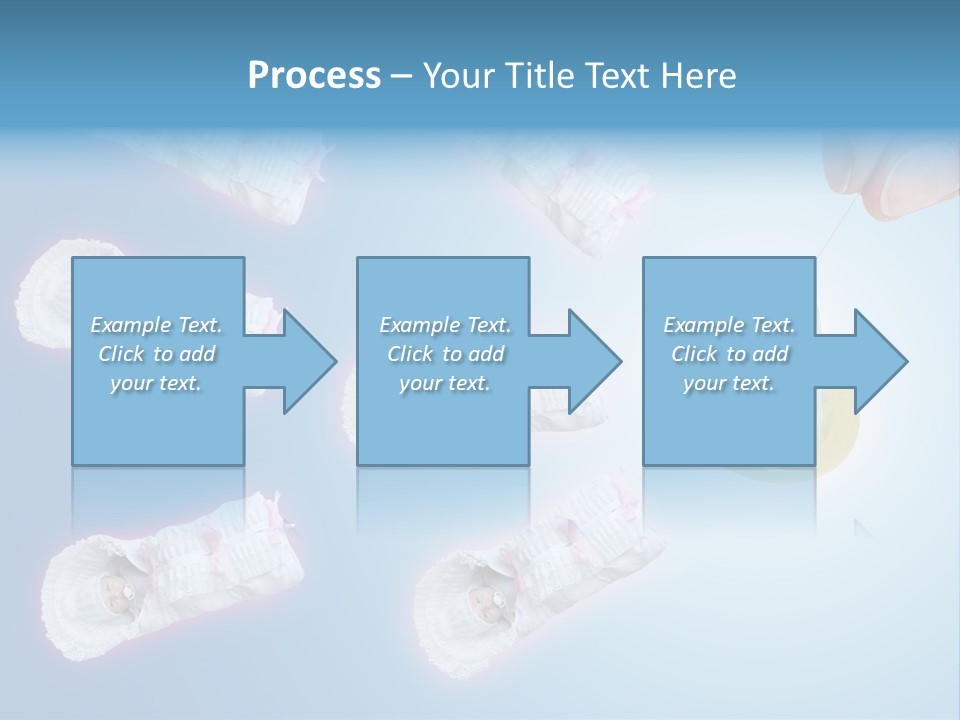 Process – Your Title Text Here

Example Text. Click to add your text.

Example Text. Click to add your text.

Example Text. Click to add your text.